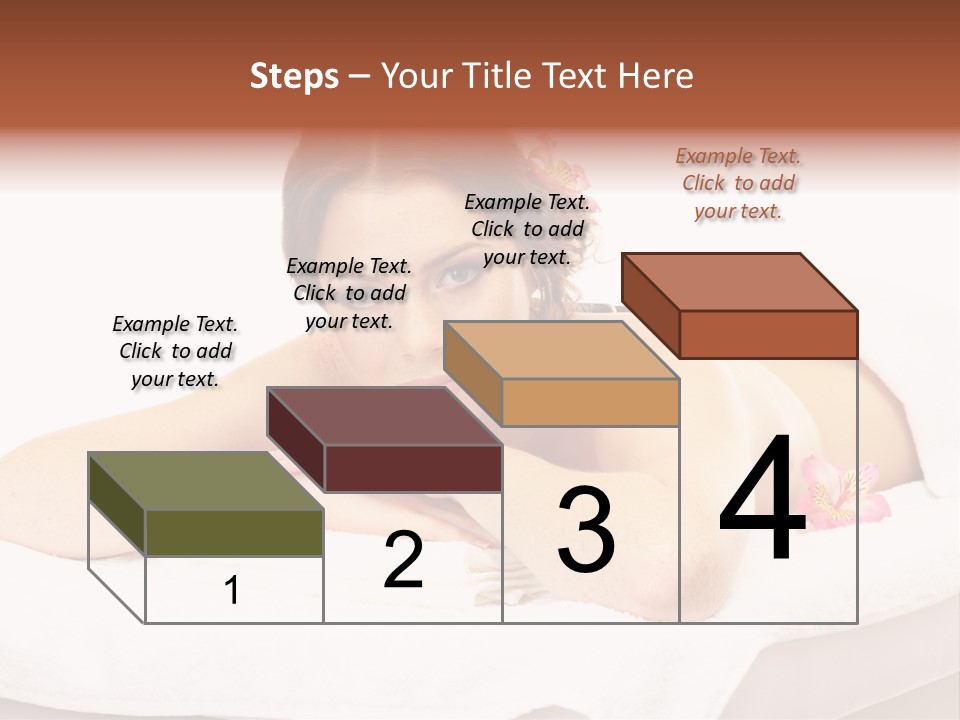 Steps – Your Title Text Here

Example Text. Click to add your text.

Example Text. Click to add your text.

Example Text. Click to add your text.

Example Text. Click to add your text.

1

2

3

4